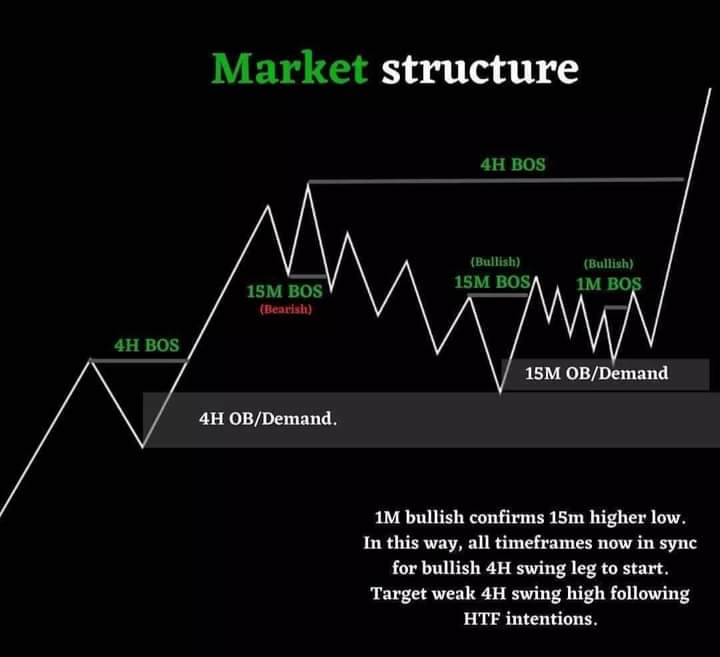 Market structure

4H BOS

15M BOS
(Bearish)

(Bullish)
15M BOS

(Bullish)
1M BOS

4H BOS

15M OB/Demand

4H OB/Demand.

1M bullish confirms 15m higher low. In this way, all timeframes now in sync for bullish 4H swing leg to start. Target weak 4H swing high following HTF intentions.